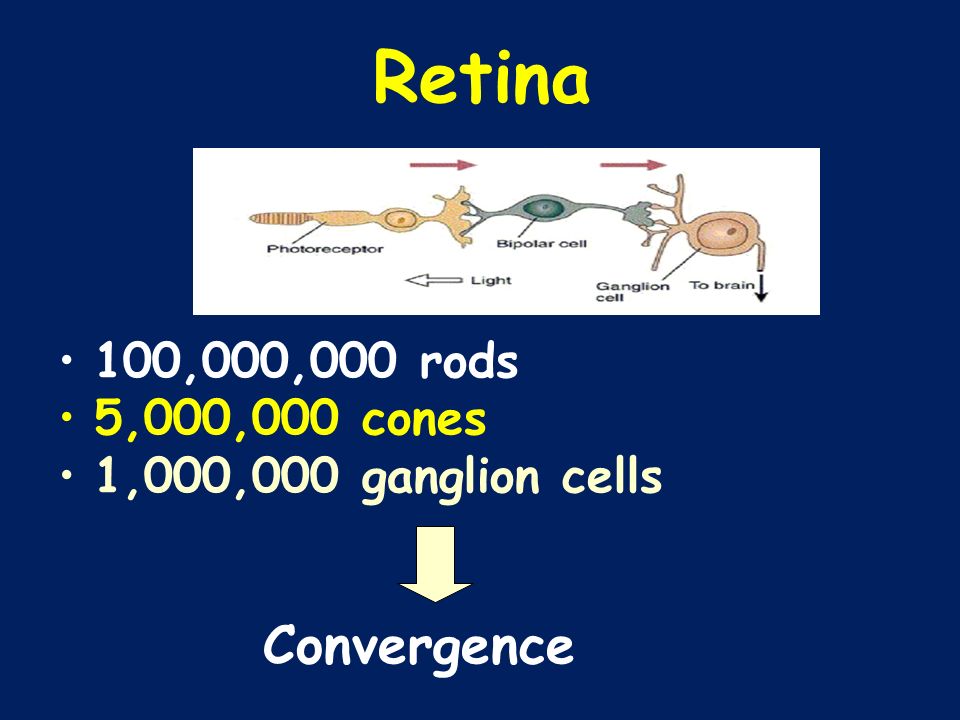 Retina

Photoreceptor
Bipolar cell
Light
Ganglion cell
To brain

• 100,000,000 rods
• 5,000,000 cones
• 1,000,000 ganglion cells

Convergence